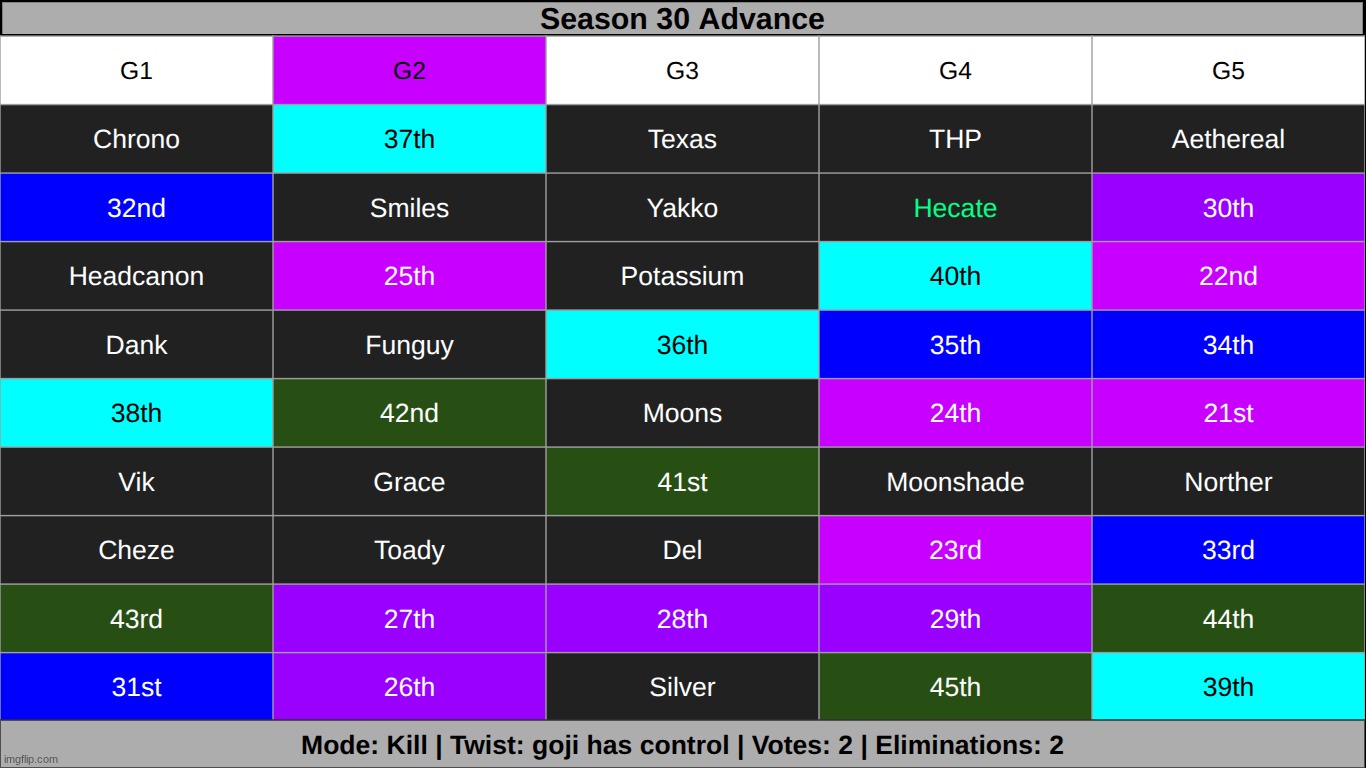 Season 30 Advance

| G1 | G2 | G3 | G4 | G5 |
|---|---|---|---|---|
| Chrono | 37th | Texas | THP | Aethereal |
| 32nd | Smiles | Yakko | Hecate | 30th |
| Headcanon | 25th | Potassium | 40th | 22nd |
| Dank | Funguy | 36th | 35th | 34th |
| 38th | 42nd | Moons | 24th | 21st |
| Vik | Grace | 41st | Moonshade | Norther |
| Cheze | Toady | Del | 23rd | 33rd |
| 43rd | 27th | 28th | 29th | 44th |
| 31st | 26th | Silver | 45th | 39th |

Mode: Kill | Twist: goji has control | Votes: 2 | Eliminations: 2

imgflip.com